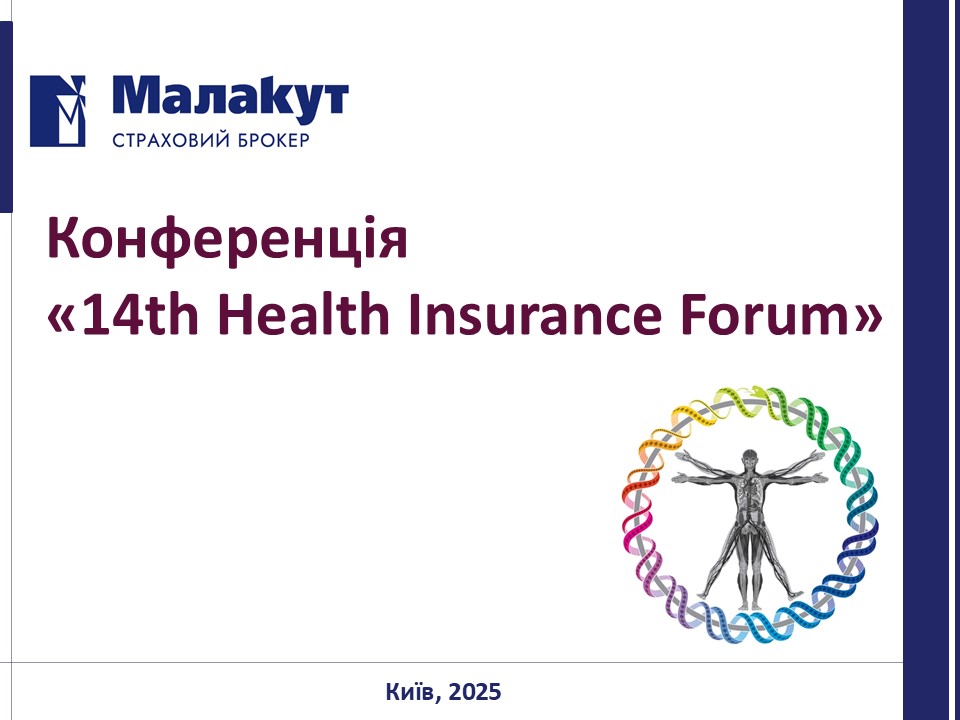 Малакут
СТРАХОВИЙ БРОКЕР

Конференція
«14th Health Insurance Forum»

Київ, 2025